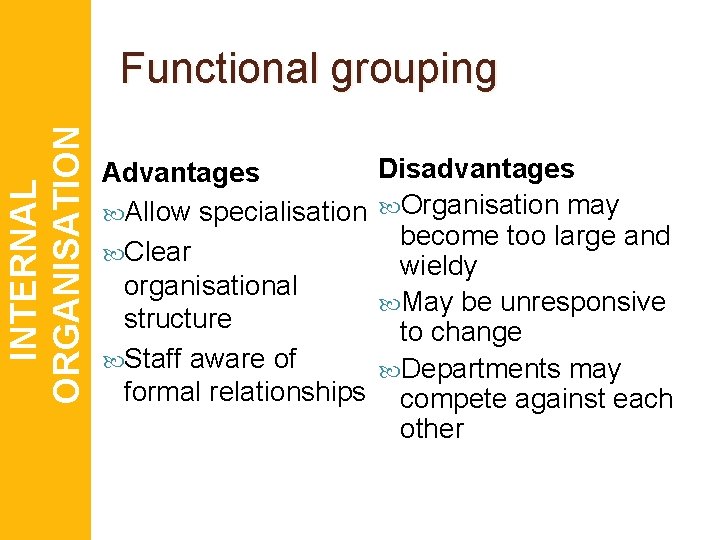 INTERNAL ORGANISATION

Functional grouping

Advantages
Allow specialisation
Clear organisational structure
Staff aware of formal relationships

Disadvantages
Organisation may become too large and wieldy
May be unresponsive to change
Departments may compete against each other